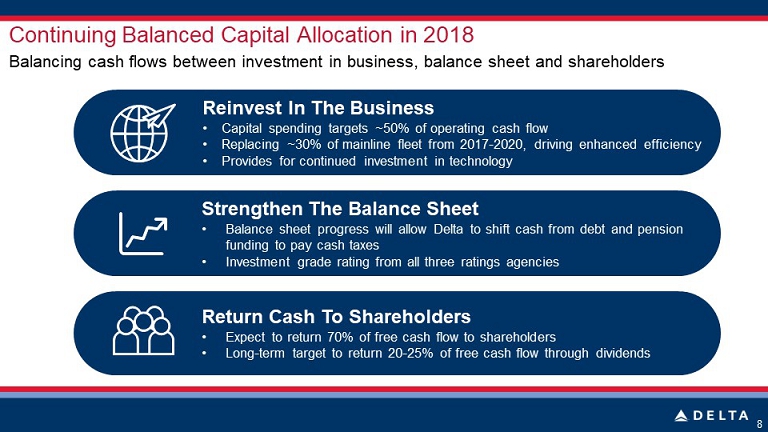 Continuing Balanced Capital Allocation in 2018

Balancing cash flows between investment in business, balance sheet and shareholders

Reinvest In The Business
• Capital spending targets ~50% of operating cash flow
• Replacing ~30% of mainline fleet from 2017-2020, driving enhanced efficiency
• Provides for continued investment in technology

Strengthen The Balance Sheet
• Balance sheet progress will allow Delta to shift cash from debt and pension funding to pay cash taxes
• Investment grade rating from all three ratings agencies

Return Cash To Shareholders
• Expect to return 70% of free cash flow to shareholders
• Long-term target to return 20-25% of free cash flow through dividends

DELTA

8